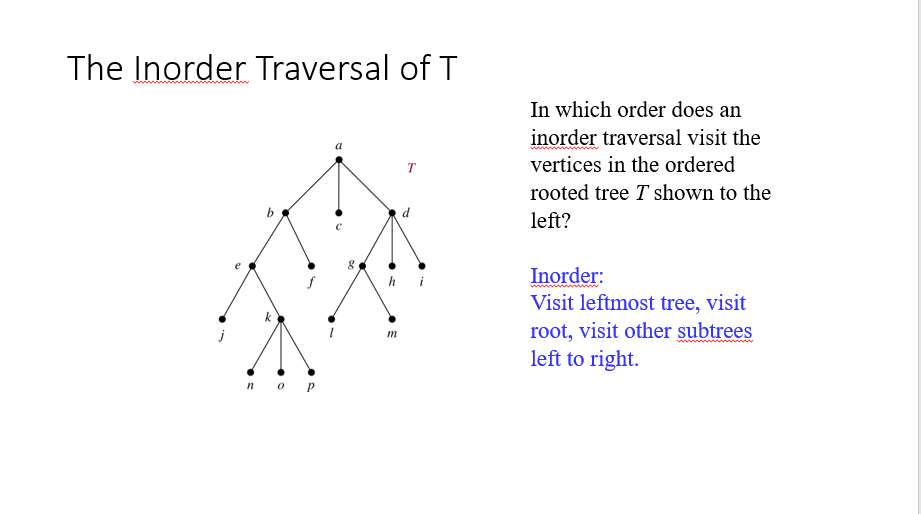 The Inorder Traversal of T

a
T
b
c
d
e
f
g
h
i
j
k
l
m
n
o
p

In which order does an inorder traversal visit the vertices in the ordered rooted tree $T$ shown to the left?

Inorder:
Visit leftmost tree, visit root, visit other subtrees left to right.